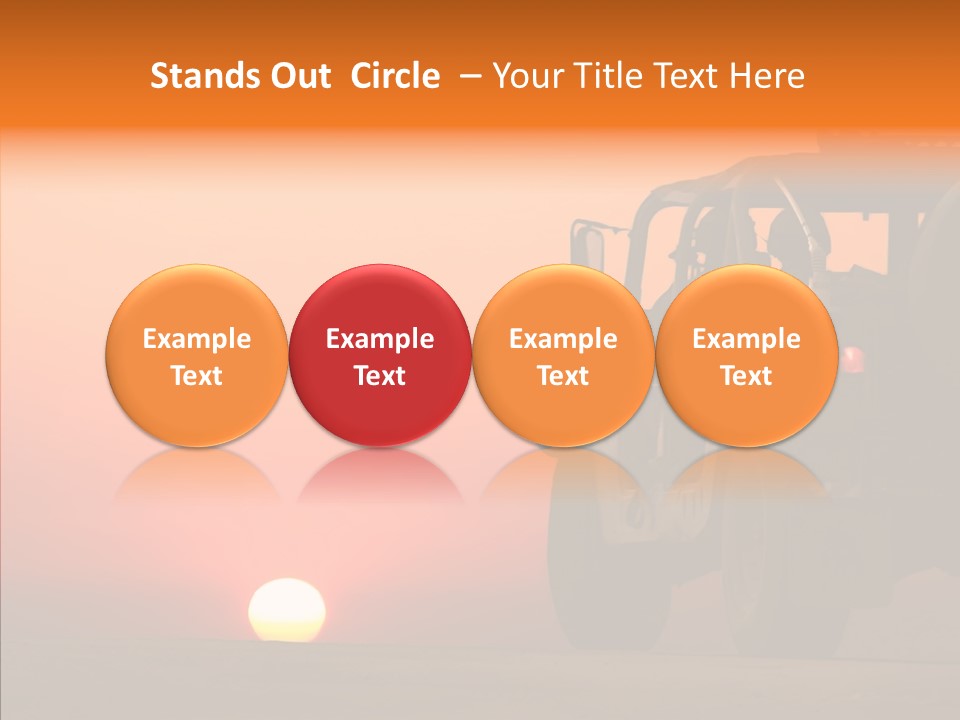 Stands Out Circle – Your Title Text Here

Example Text

Example Text

Example Text

Example Text